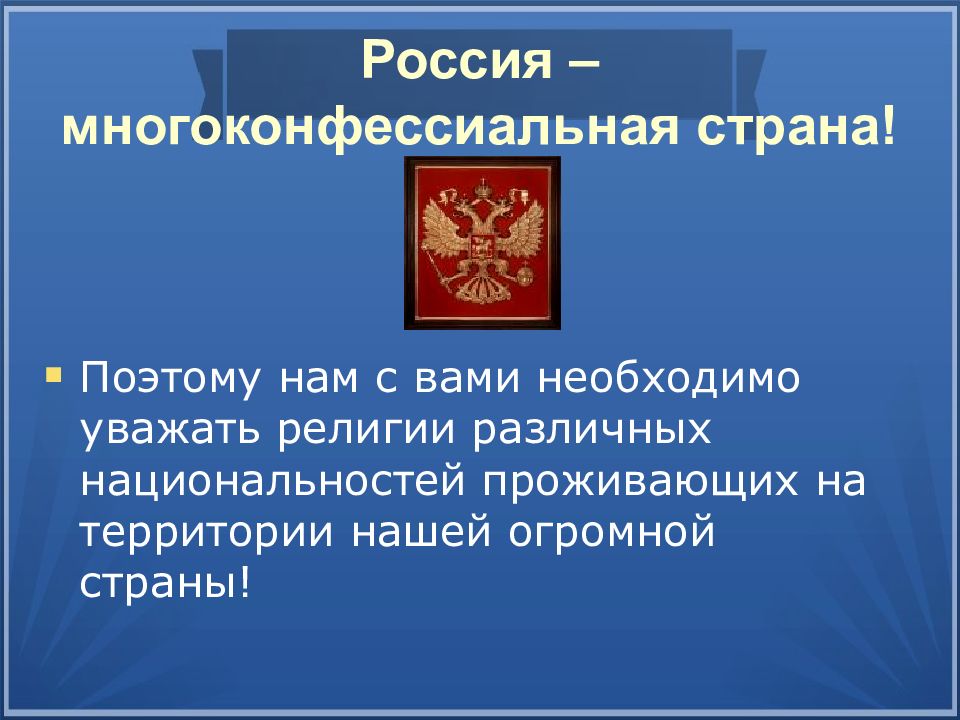 Россия – многоконфессиальная страна!

Поэтому нам с вами необходимо уважать религии различных национальностей проживающих на территории нашей огромной страны!